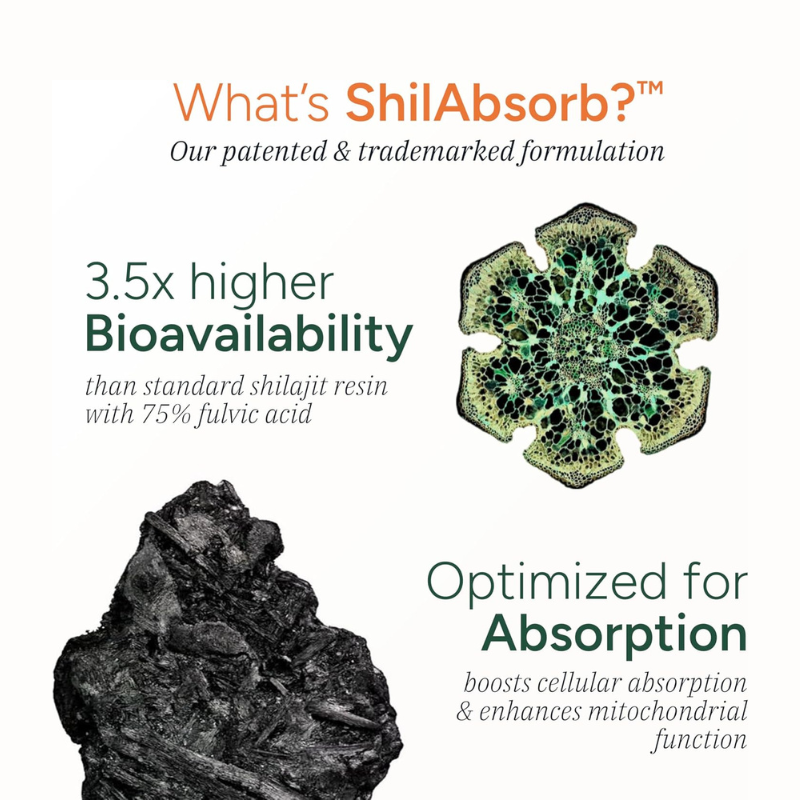 What's ShilAbsorb?™
Our patented & trademarked formulation

3.5x higher
Bioavailability
than standard shilajit resin with 75% fulvic acid

Optimized for
Absorption
boosts cellular absorption & enhances mitochondrial function